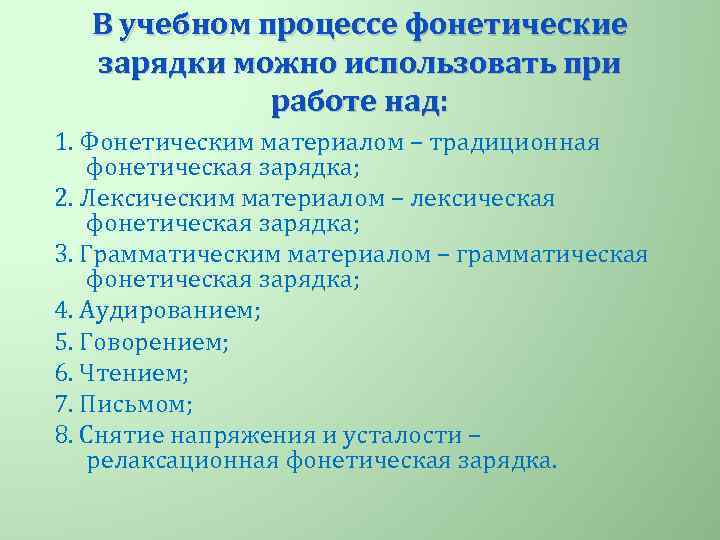 В учебном процессе фонетические зарядки можно использовать при работе над:

1. Фонетическим материалом – традиционная фонетическая зарядка;
2. Лексическим материалом – лексическая фонетическая зарядка;
3. Грамматическим материалом – грамматическая фонетическая зарядка;
4. Аудированием;
5. Говорением;
6. Чтением;
7. Письмом;
8. Снятие напряжения и усталости – релаксационная фонетическая зарядка.